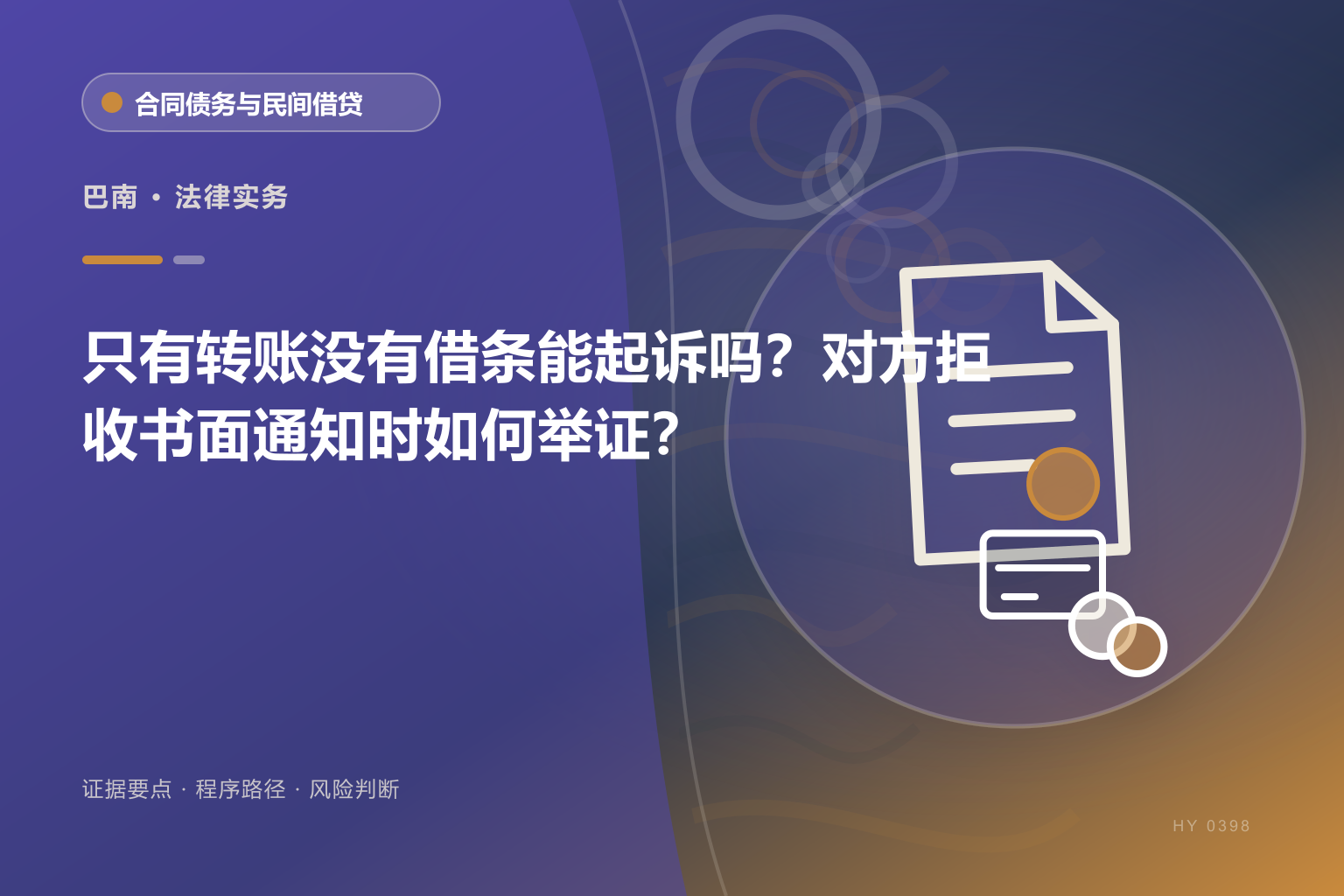 合同债务与民间借贷

巴南 · 法律实务

只有转账没有借条能起诉吗？对方拒收书面通知时如何举证?

证据要点 · 程序路径 · 风险判断

HY 0398